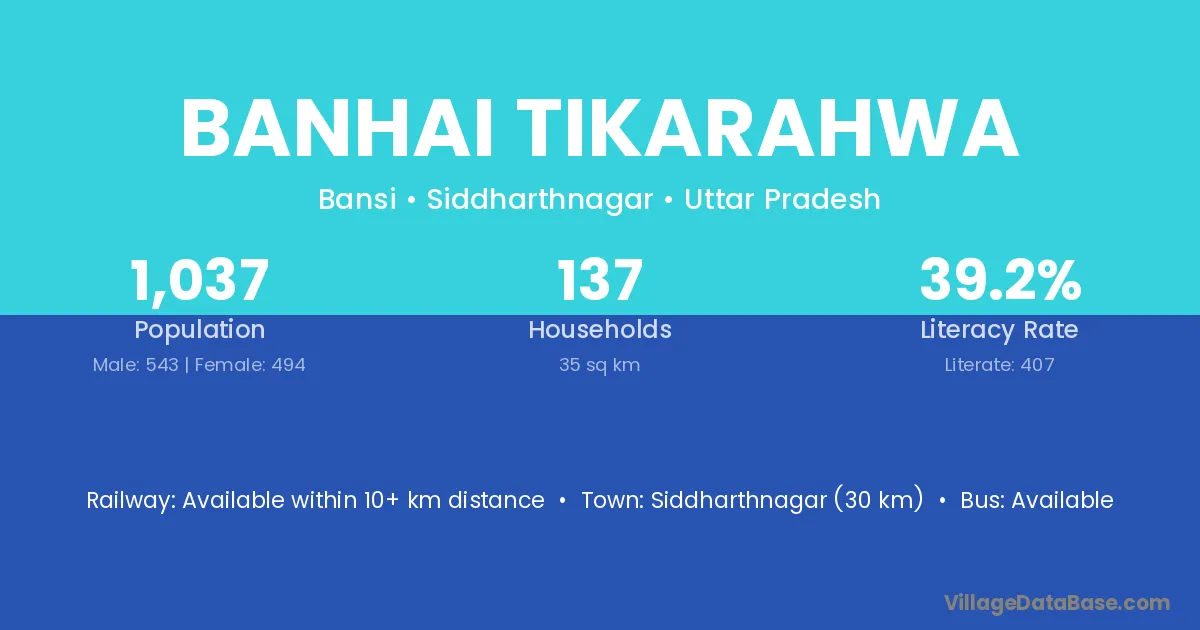 BANHAI TIKARAHWA

Bansi • Siddharthnagar • Uttar Pradesh

1,037
Population
Male: 543 | Female: 494

137
Households
35 sq km

39.2%
Literacy Rate
Literate: 407

Railway: Available within 10+ km distance • Town: Siddharthnagar (30 km) • Bus: Available

VillageDataBase.com